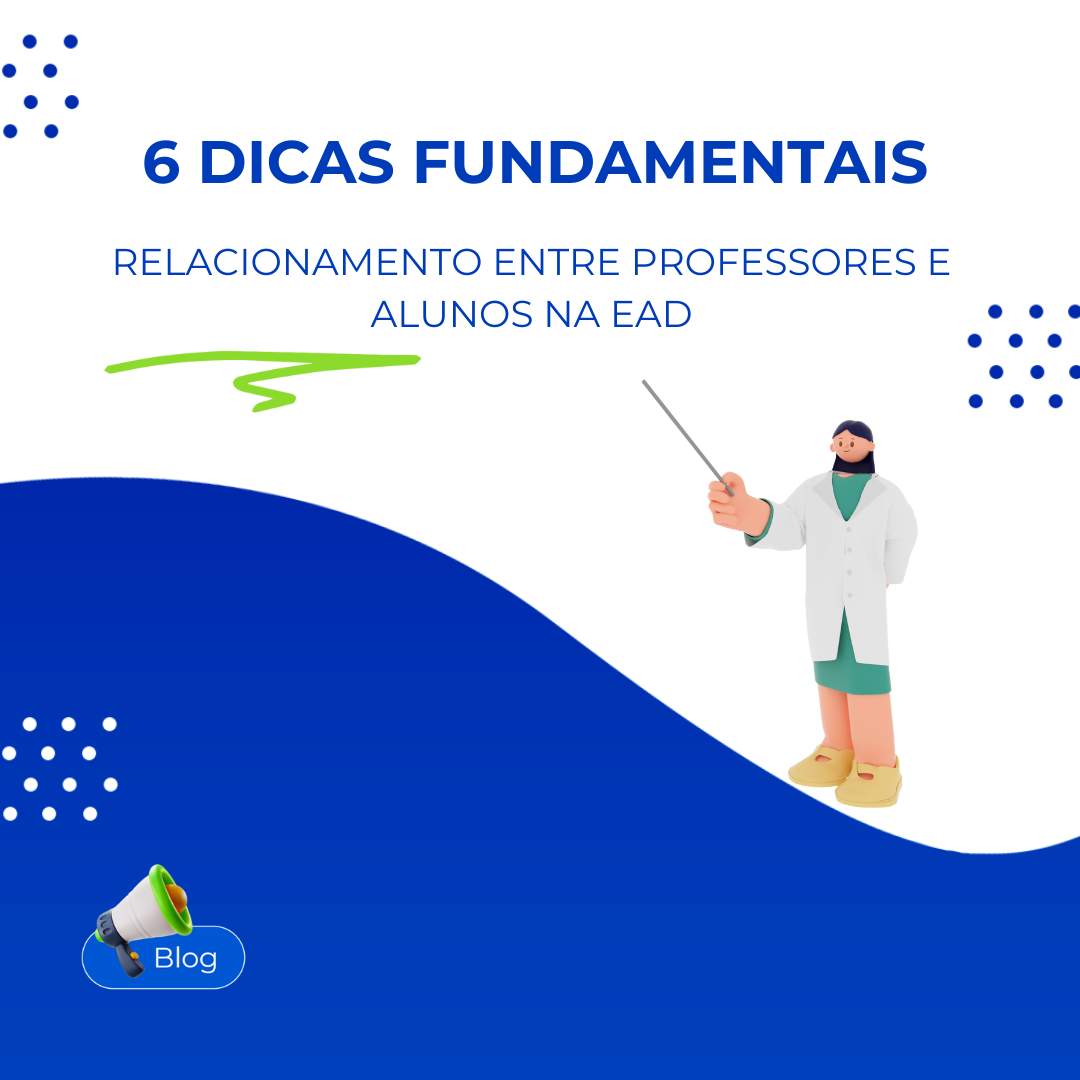 6 DICAS FUNDAMENTAIS

RELACIONAMENTO ENTRE PROFESSORES E ALUNOS NA EAD

Blog